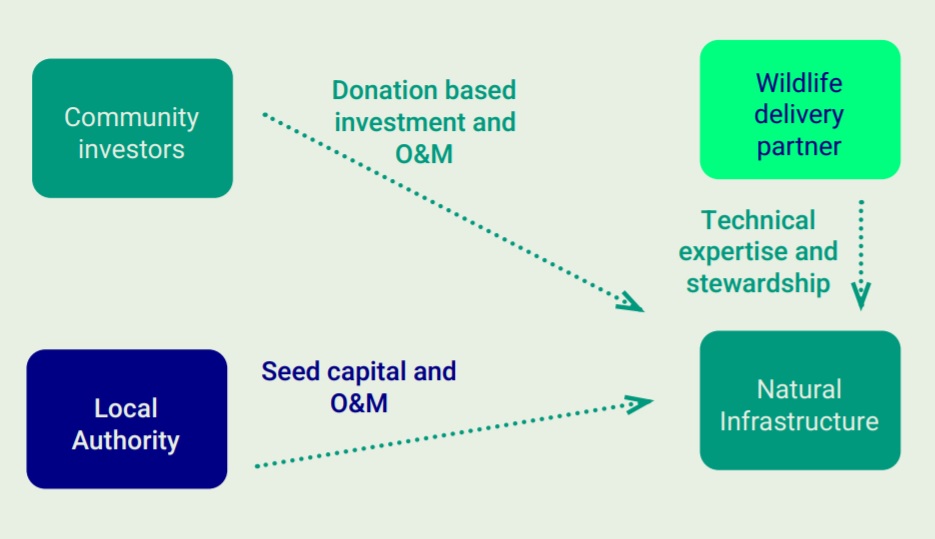 Community investors

Donation based investment and O&M

Wildlife delivery partner

Technical expertise and stewardship

Local Authority

Seed capital and O&M

Natural Infrastructure